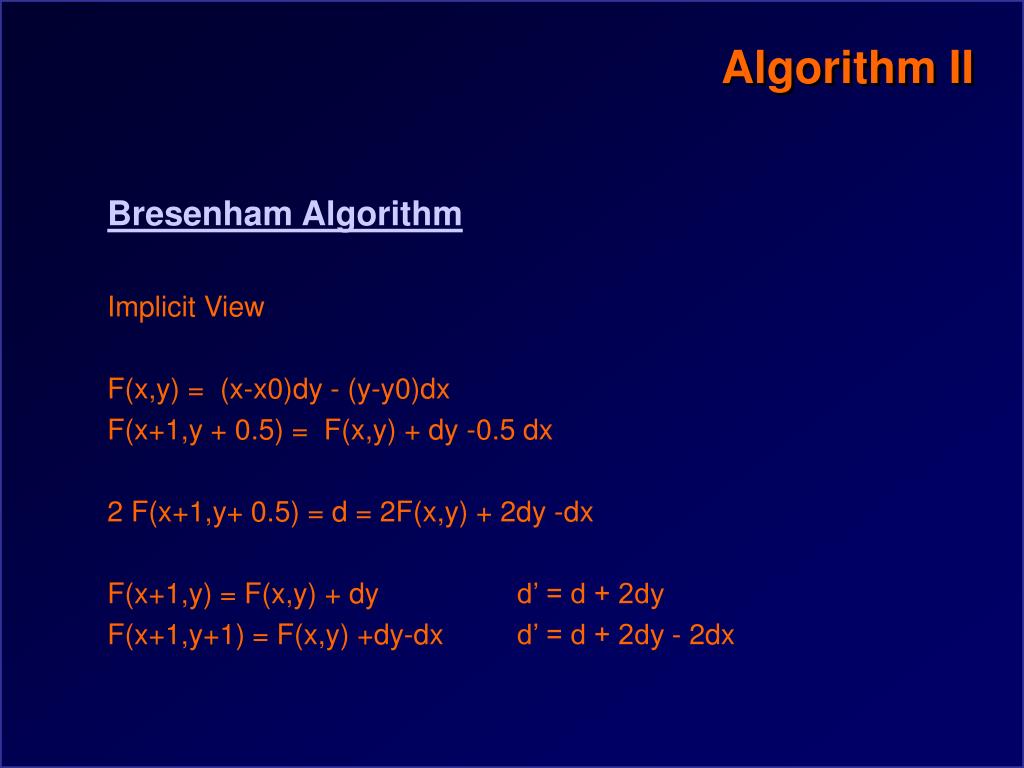 Algorithm II

Bresenham Algorithm

Implicit View

F(x,y) = (x-x0)dy - (y-y0)dx
F(x+1,y + 0.5) = F(x,y) + dy -0.5 dx

2 F(x+1,y+ 0.5) = d = 2F(x,y) + 2dy -dx

F(x+1,y) = F(x,y) + dy    d’ = d + 2dy
F(x+1,y+1) = F(x,y) +dy-dx    d’ = d + 2dy - 2dx